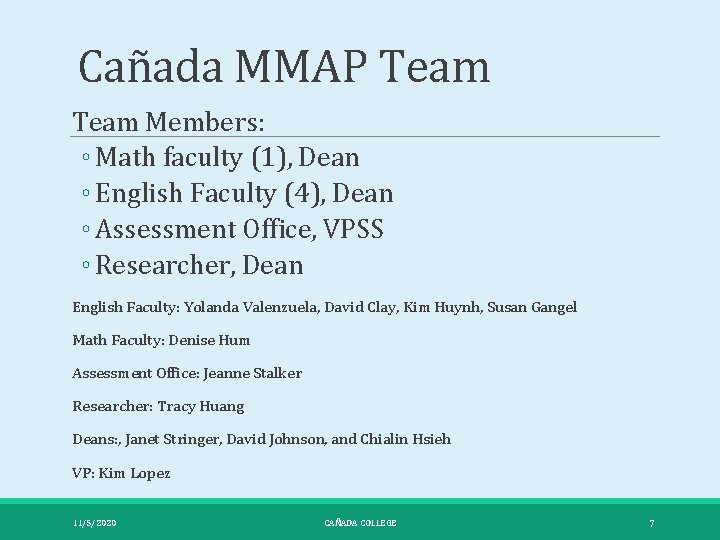 Cañada MMAP Team

Team Members:

◦ Math faculty (1), Dean
◦ English Faculty (4), Dean
◦ Assessment Office, VPSS
◦ Researcher, Dean

English Faculty: Yolanda Valenzuela, David Clay, Kim Huynh, Susan Gangel

Math Faculty: Denise Hum

Assessment Office: Jeanne Stalker

Researcher: Tracy Huang

Deans:, Janet Stringer, David Johnson, and Chialin Hsieh

VP: Kim Lopez

11/5/2020

CAÑADA COLLEGE

7